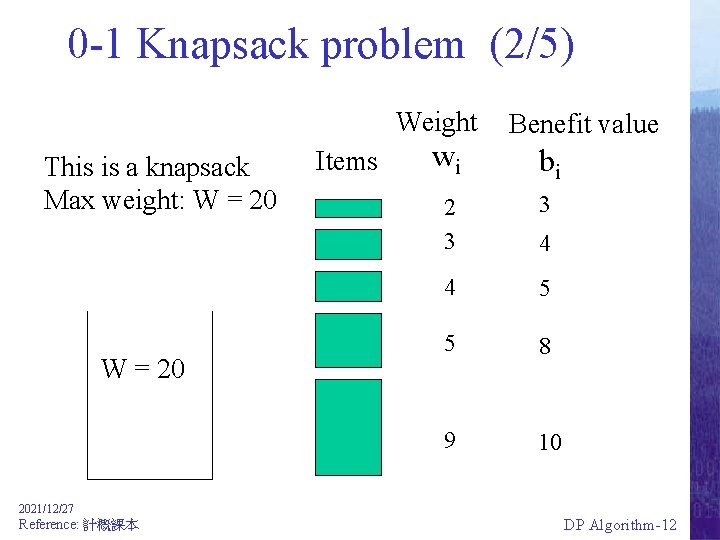 0-1 Knapsack problem (2/5)

This is a knapsack
Max weight: W = 20

W = 20

| Items | Weight $w_i$ | Benefit value $b_i$ |
|---|---|---|
| | 2 | 3 |
| | 3 | 4 |
| | 4 | 5 |
| | 5 | 8 |
| | 9 | 10 |

2021/12/27
Reference: 計概課本

DP Algorithm-12